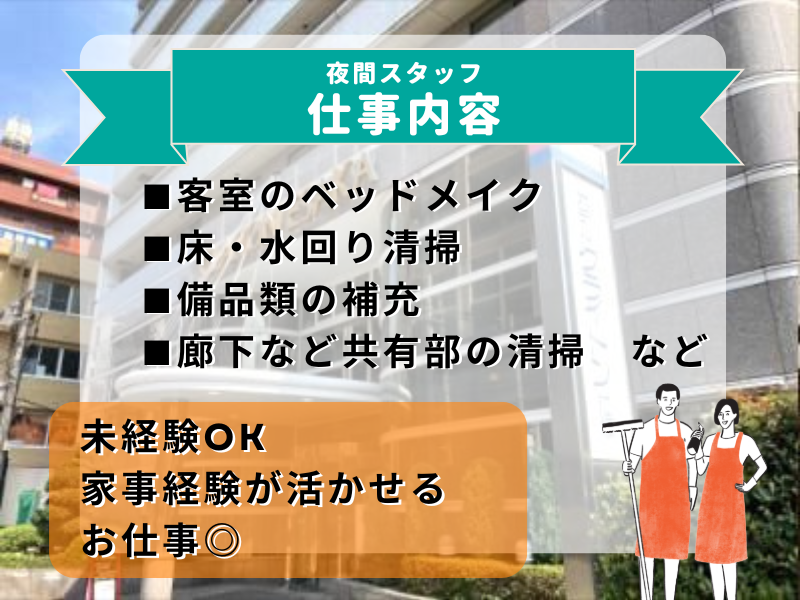 夜間スタッフ
仕事内容

■客室のベッドメイク
■床・水回り清掃
■備品類の補充
■廊下など共有部の清掃　など

未経験OK
家事経験が活かせる
お仕事◎